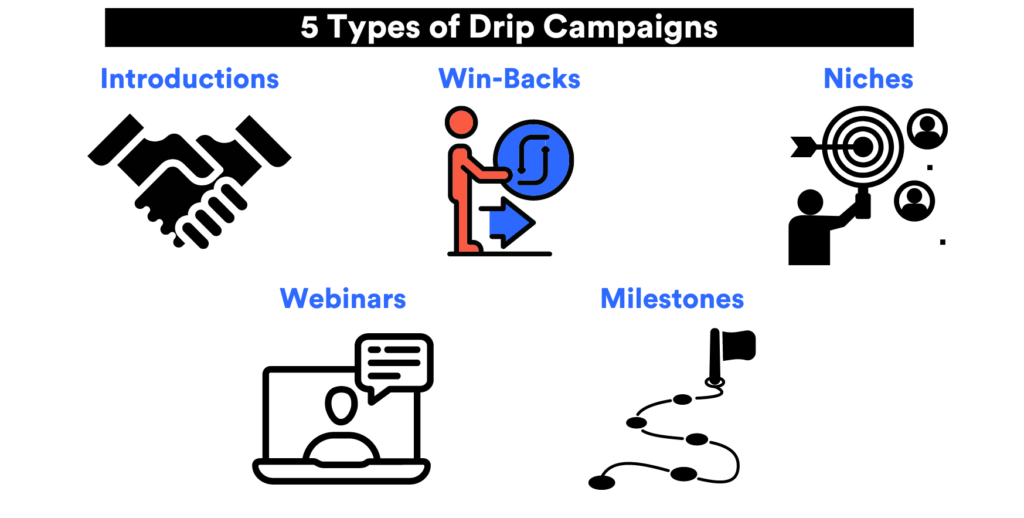 5 Types of Drip Campaigns

Introductions

Win-Backs

Niches

Webinars

Milestones